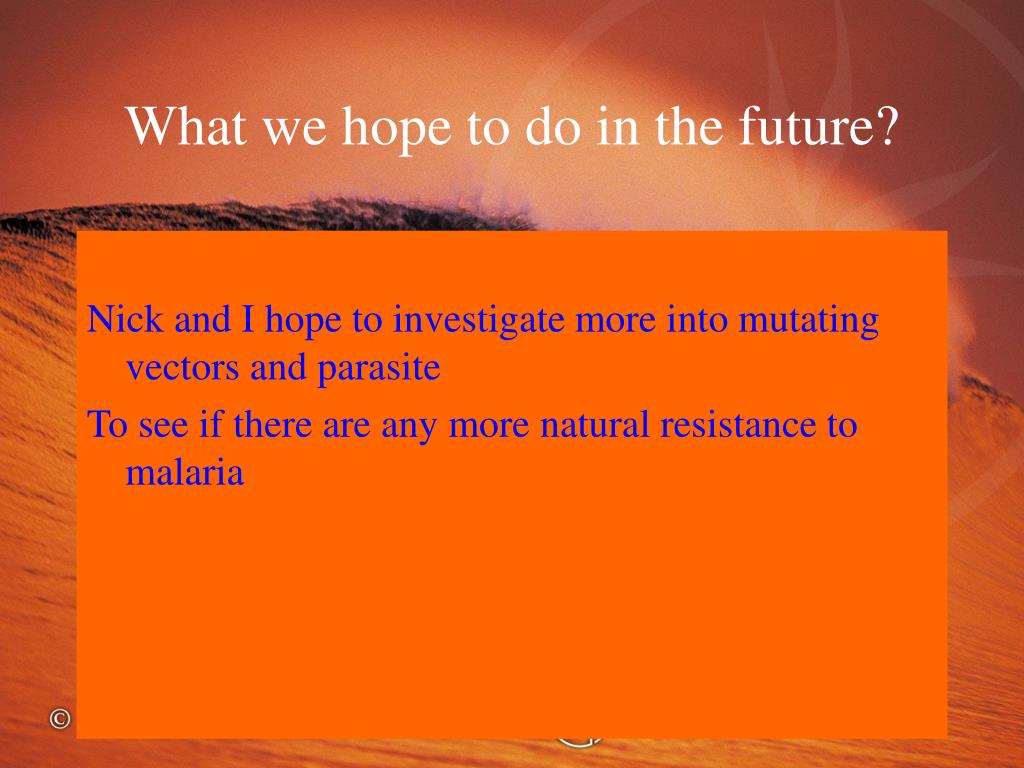 What we hope to do in the future?

Nick and I hope to investigate more into mutating vectors and parasite

To see if there are any more natural resistance to malaria

©